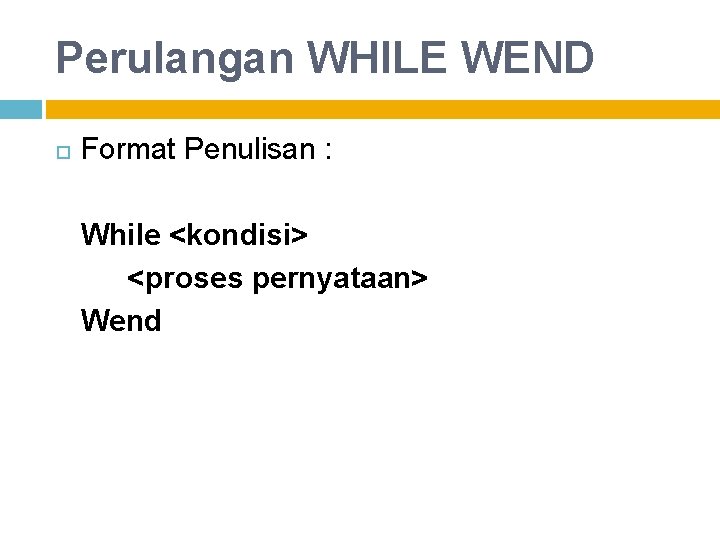 Perulangan WHILE WEND

Format Penulisan :

While <kondisi>
<proses pernyataan>
Wend